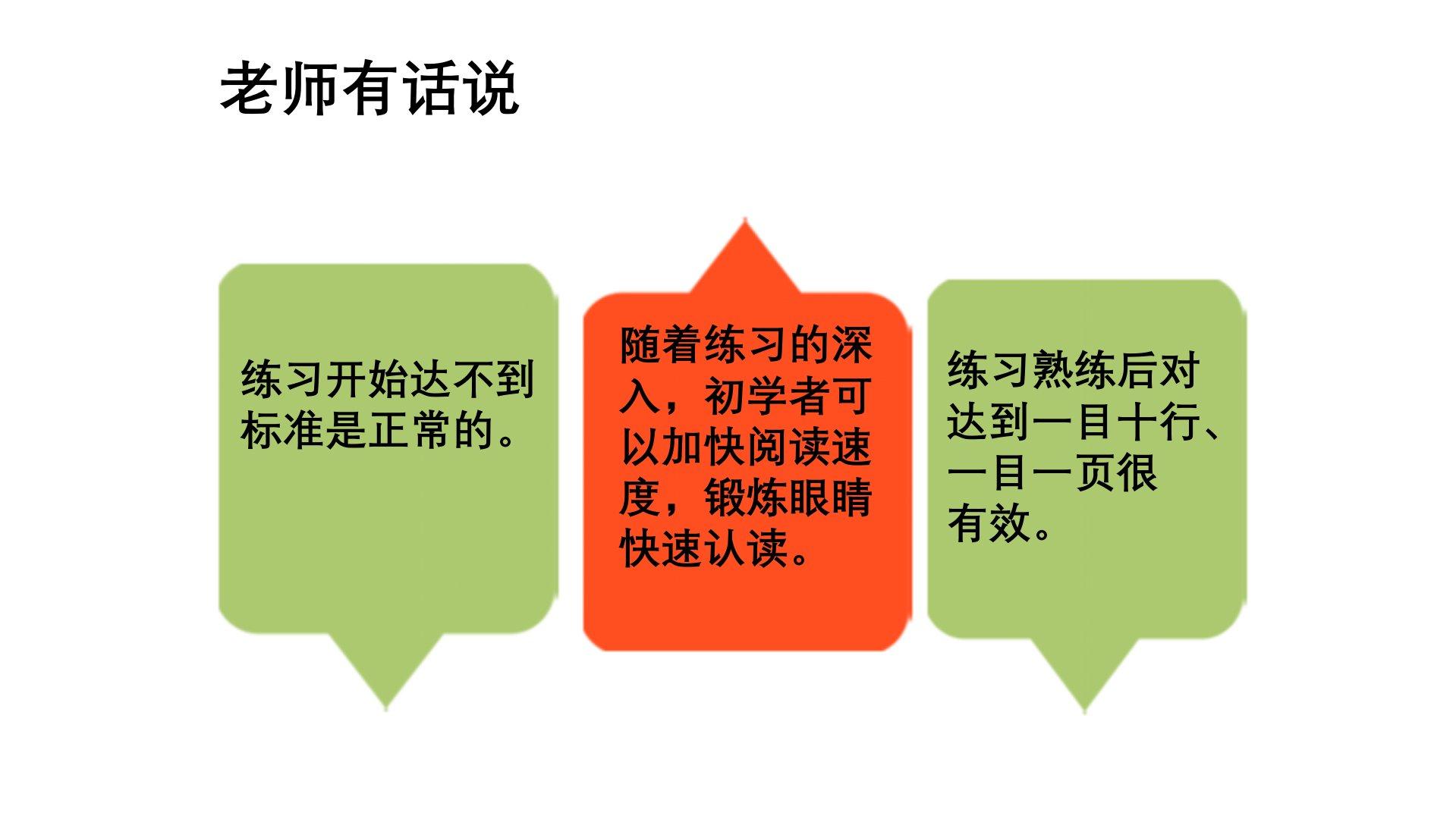 老师有话说

练习开始达不到标准是正常的。

随着练习的深入，初学者可以加快阅读速度，锻炼眼睛快速认读。

练习熟练后对达到一目十行、一目一页很有效。